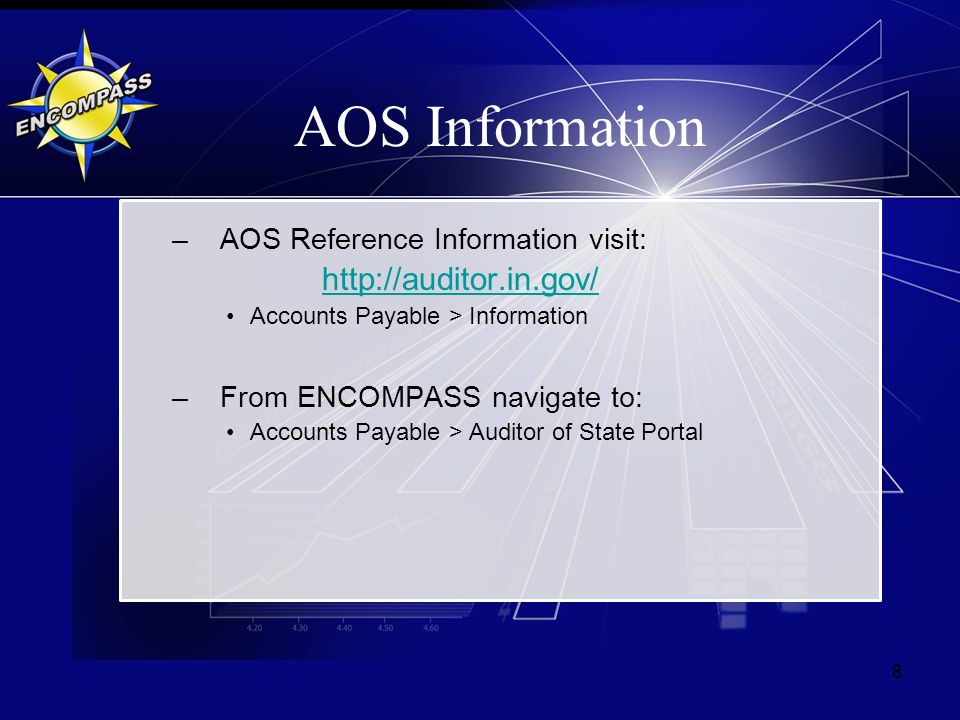 ENCOMPASS

AOS Information

– AOS Reference Information visit:

http://auditor.in.gov/

• Accounts Payable > Information

– From ENCOMPASS navigate to:

• Accounts Payable > Auditor of State Portal

4.20 4.30 4.40 4.50 4.60

8